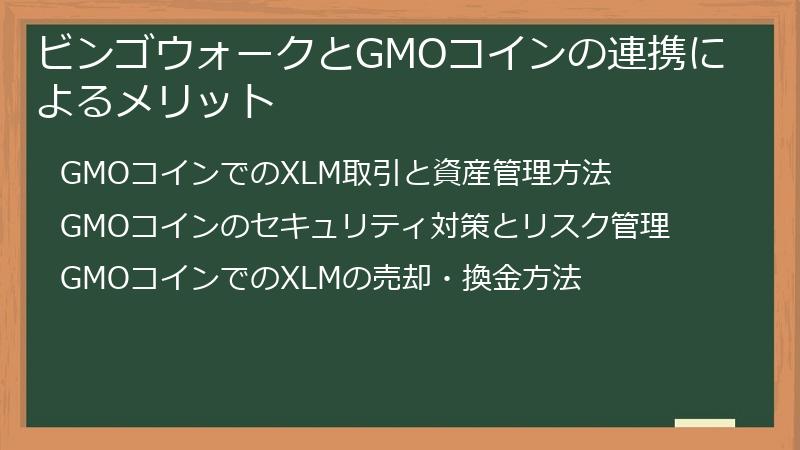 ビンゴウォークとGMOコインの連携によるメリット

GMOコインでのXLM取引と資産管理方法

GMOコインのセキュリティ対策とリスク管理

GMOコインでのXLMの売却・換金方法